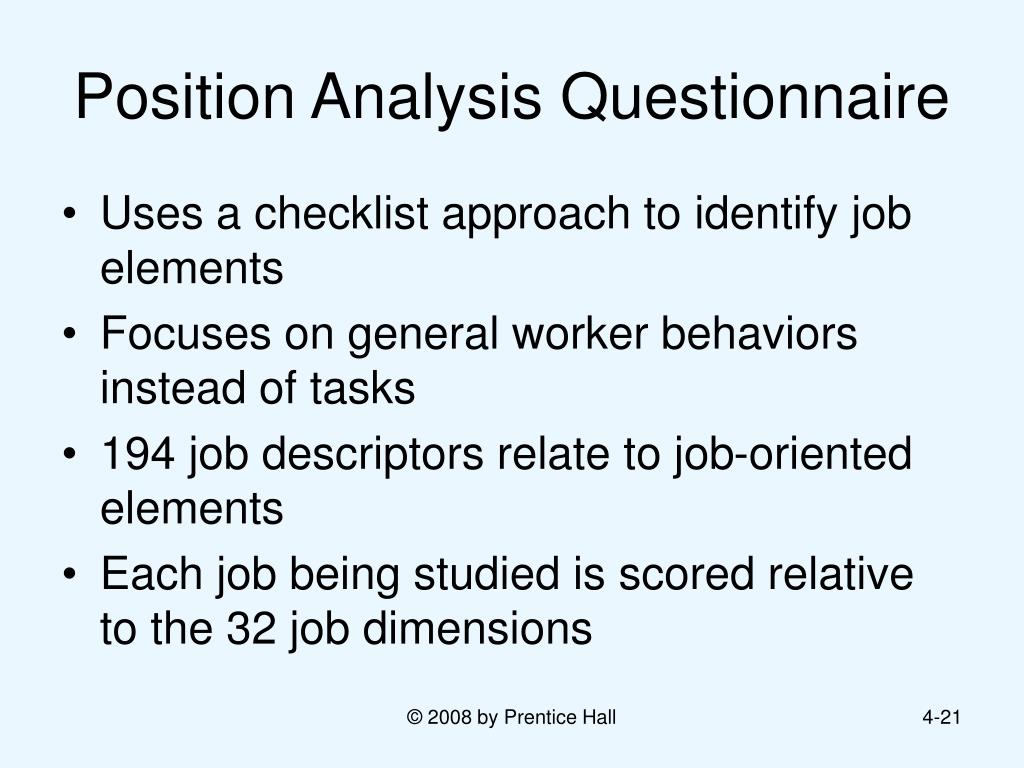 Position Analysis Questionnaire

• Uses a checklist approach to identify job elements
• Focuses on general worker behaviors instead of tasks
• 194 job descriptors relate to job-oriented elements
• Each job being studied is scored relative to the 32 job dimensions

© 2008 by Prentice Hall

4-21